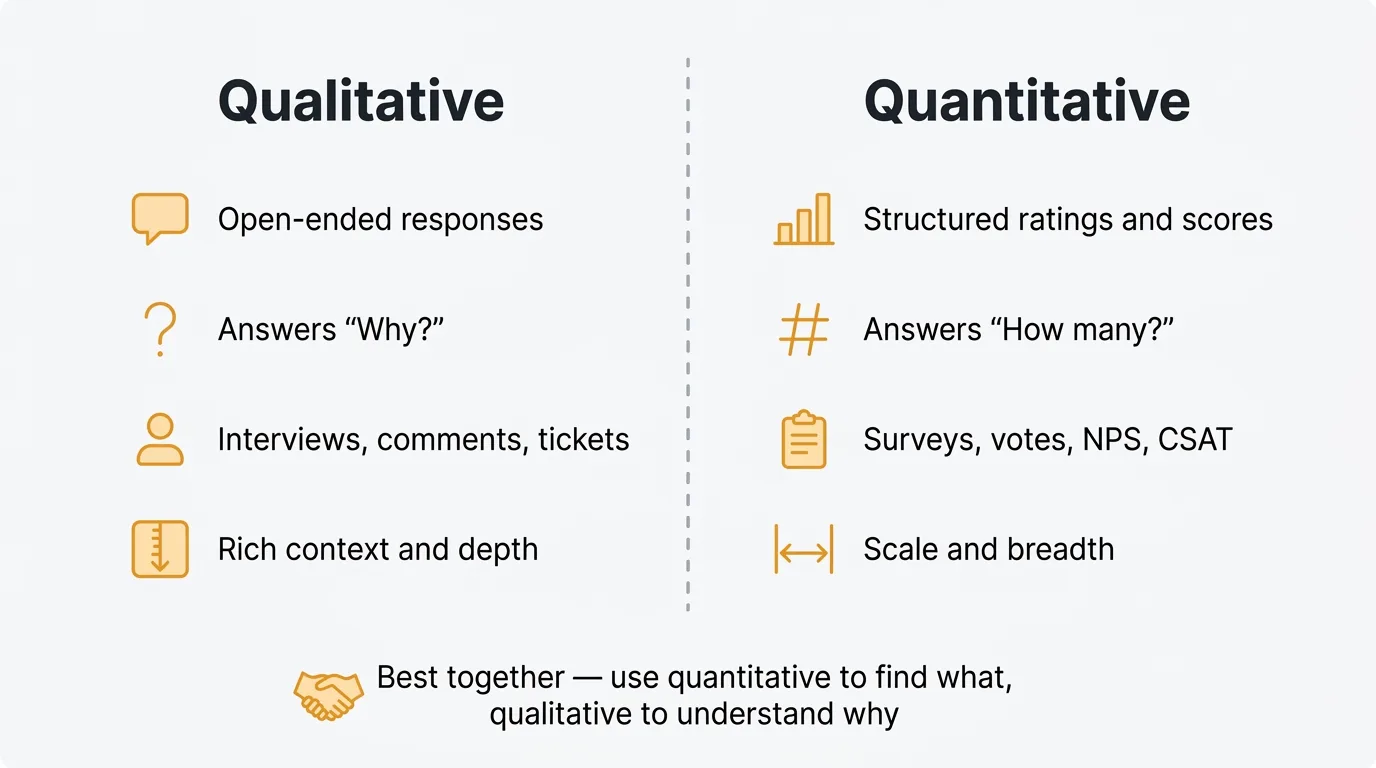 Qualitative

Open-ended responses

Answers “Why?”

Interviews, comments, tickets

Rich context and depth

Quantitative

Structured ratings and scores

Answers “How many?”

Surveys, votes, NPS, CSAT

Scale and breadth

Best together — use quantitative to find what, qualitative to understand why